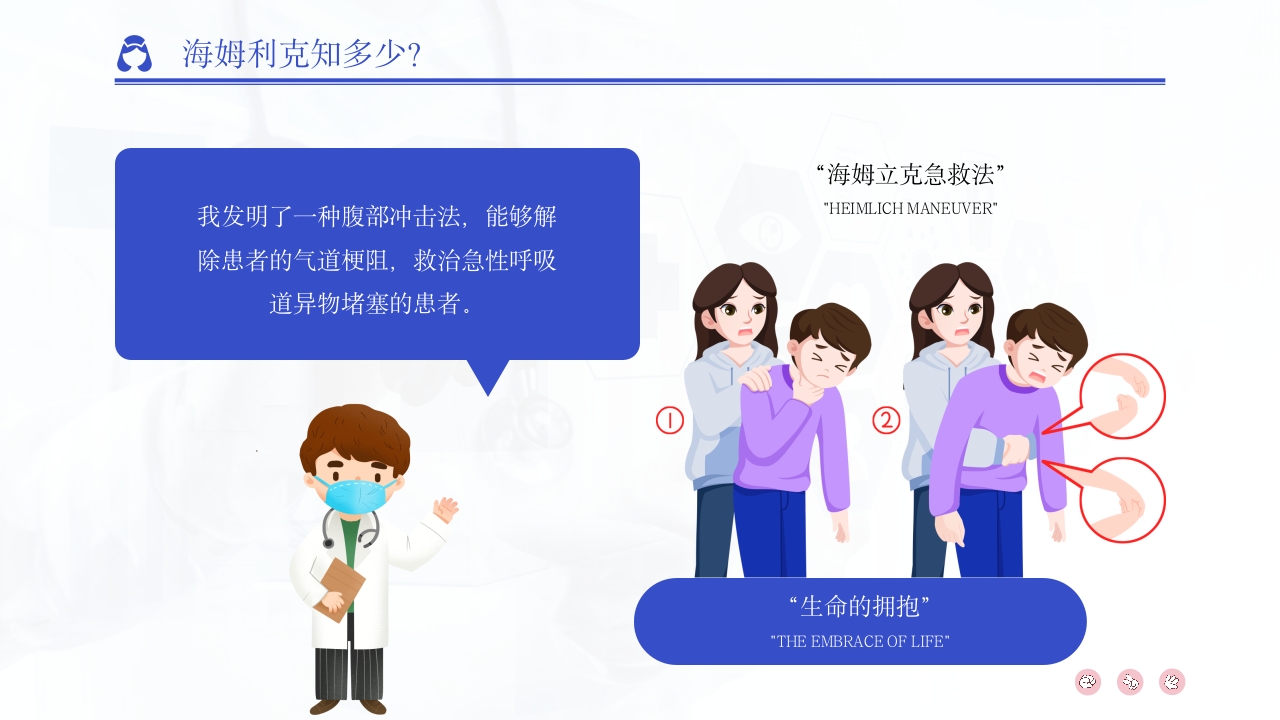 海姆利克知多少?

我发明了一种腹部冲击法，能够解除患者的气道梗阻，救治急性呼吸道异物堵塞的患者。

“海姆立克急救法”
"HEIMLICH MANEUVER"

①

②

“生命的拥抱”
"THE EMBRACE OF LIFE"